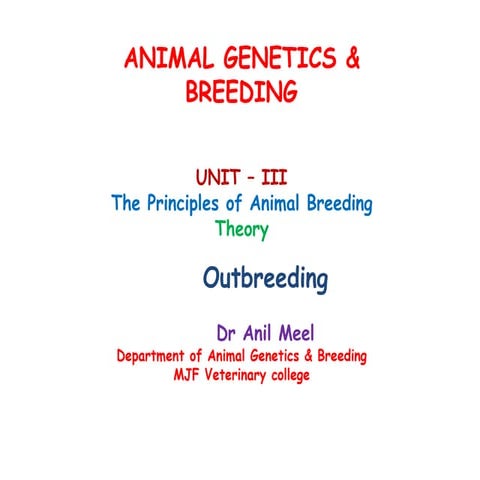 ANIMAL GENETICS & BREEDING

UNIT - III
The Principles of Animal Breeding
Theory

Outbreeding

Dr Anil Meel
Department of Animal Genetics & Breeding
MJF Veterinary college